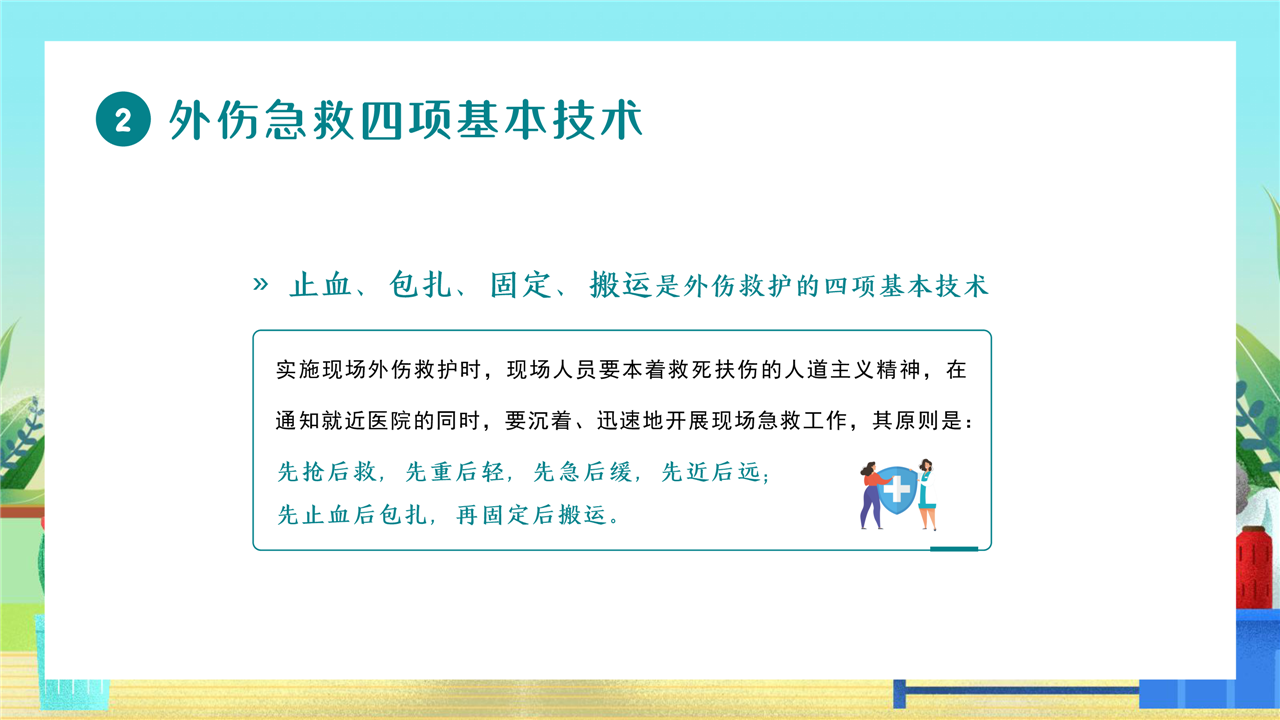 2 外伤急救四项基本技术

» 止血、包扎、固定、搬运是外伤救护的四项基本技术

实施现场外伤救护时，现场人员要本着救死扶伤的人道主义精神，在通知就近医院的同时，要沉着、迅速地开展现场急救工作，其原则是：

先抢后救，先重后轻，先急后缓，先近后远；
先止血后包扎，再固定后搬运。